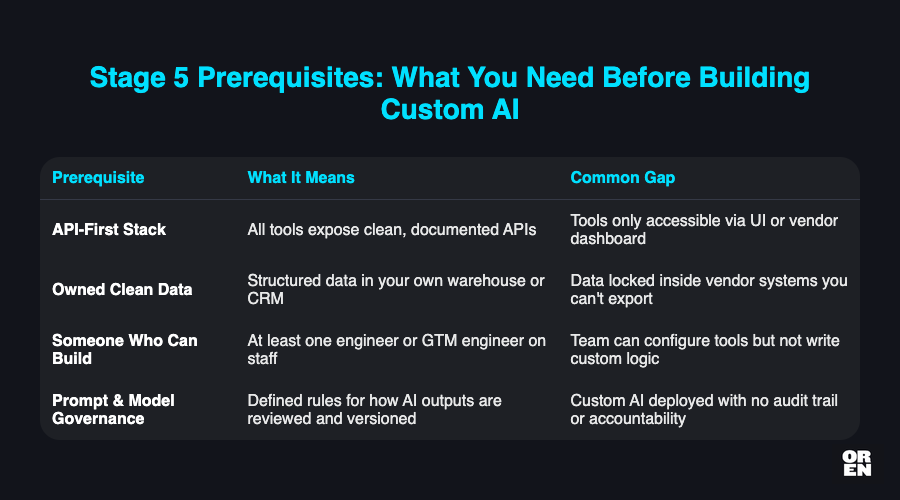 Stage 5 Prerequisites: What You Need Before Building Custom AI

| Prerequisite | What It Means | Common Gap |
|---|---|---|
| API-First Stack | All tools expose clean, documented APIs | Tools only accessible via UI or vendor dashboard |
| Owned Clean Data | Structured data in your own warehouse or CRM | Data locked inside vendor systems you can't export |
| Someone Who Can Build | At least one engineer or GTM engineer on staff | Team can configure tools but not write custom logic |
| Prompt & Model Governance | Defined rules for how AI outputs are reviewed and versioned | Custom AI deployed with no audit trail or accountability |

OR
EN